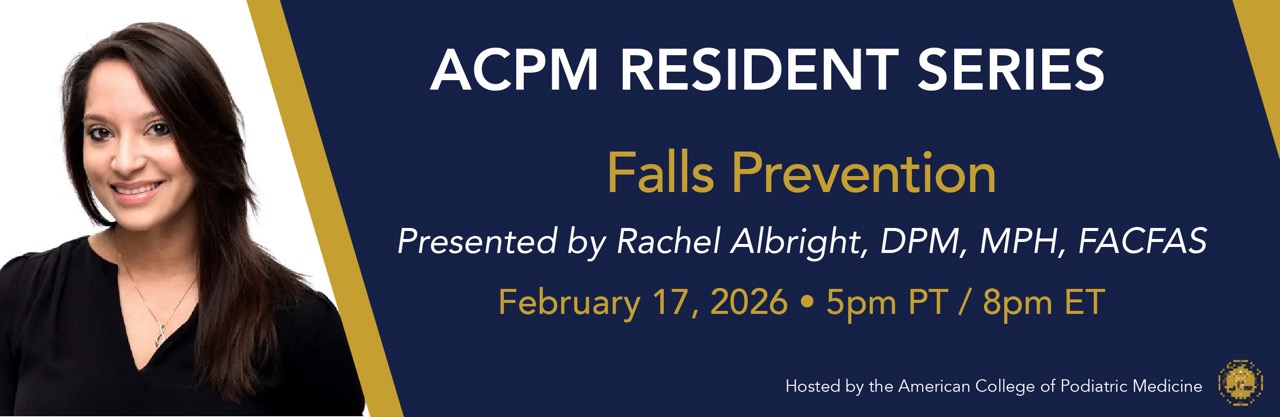 ACPM RESIDENT SERIES

Falls Prevention

Presented by Rachel Albright, DPM, MPH, FACFAS

February 17, 2026 • 5pm PT / 8pm ET

Hosted by the American College of Podiatric Medicine